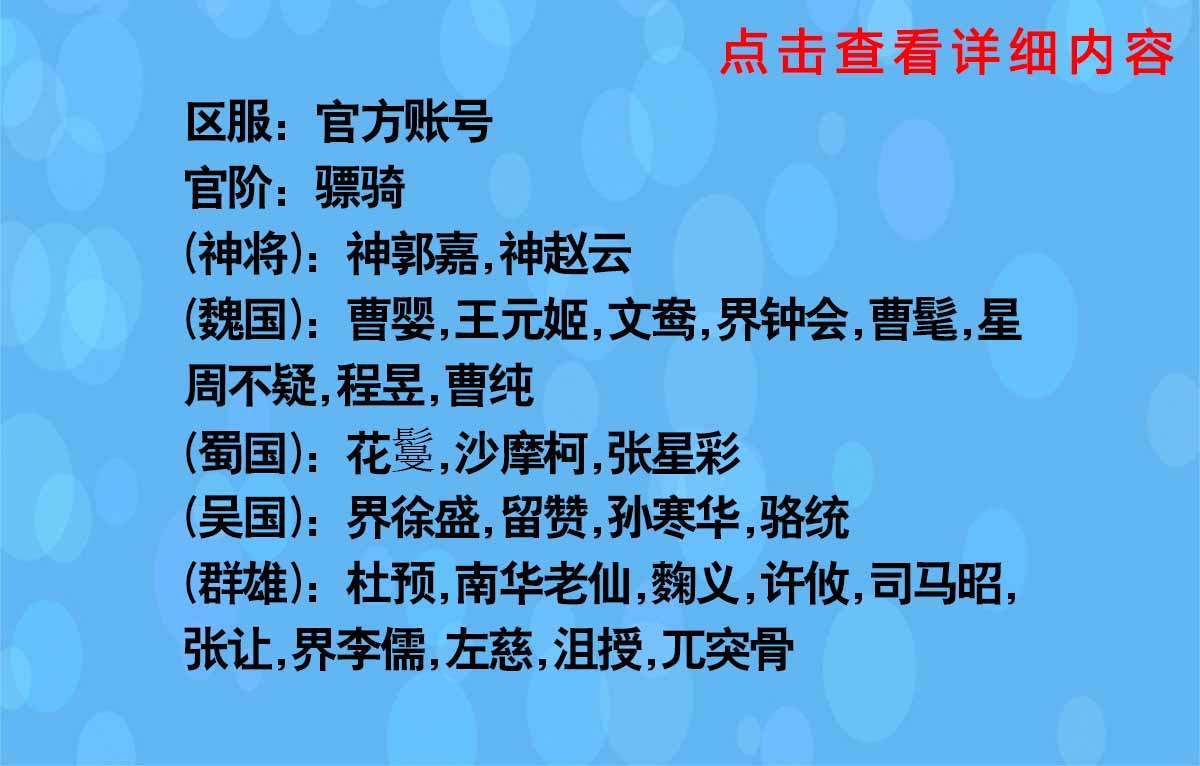 点击查看详细内容

区服：官方账号
官阶：骠骑
(神将)：神郭嘉,神赵云
(魏国)：曹婴,王元姬,文鸯,界钟会,曹髦,星周不疑,程昱,曹纯
(蜀国)：花鬘,沙摩柯,张星彩
(吴国)：界徐盛,留赞,孙寒华,骆统
(群雄)：杜预,南华老仙,麴义,许攸,司马昭,张让,界李儒,左慈,沮授,兀突骨